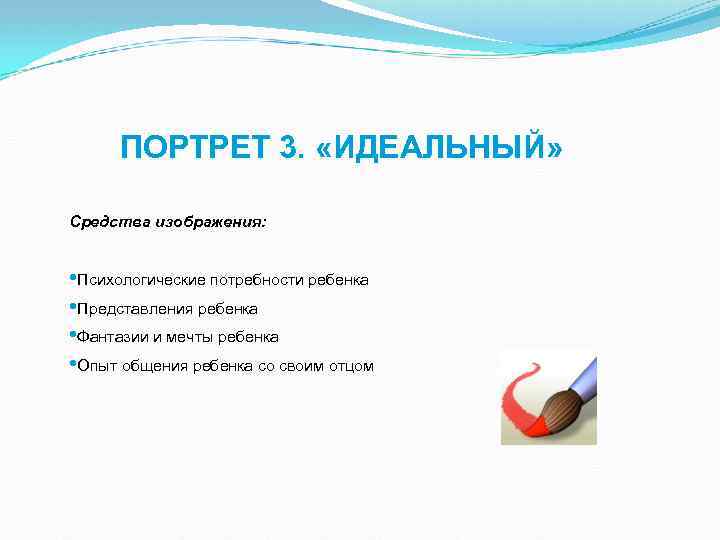 ПОРТРЕТ 3. «ИДЕАЛЬНЫЙ»

Средства изображения:

•Психологические потребности ребенка
•Представления ребенка
•Фантазии и мечты ребенка
•Опыт общения ребенка со своим отцом